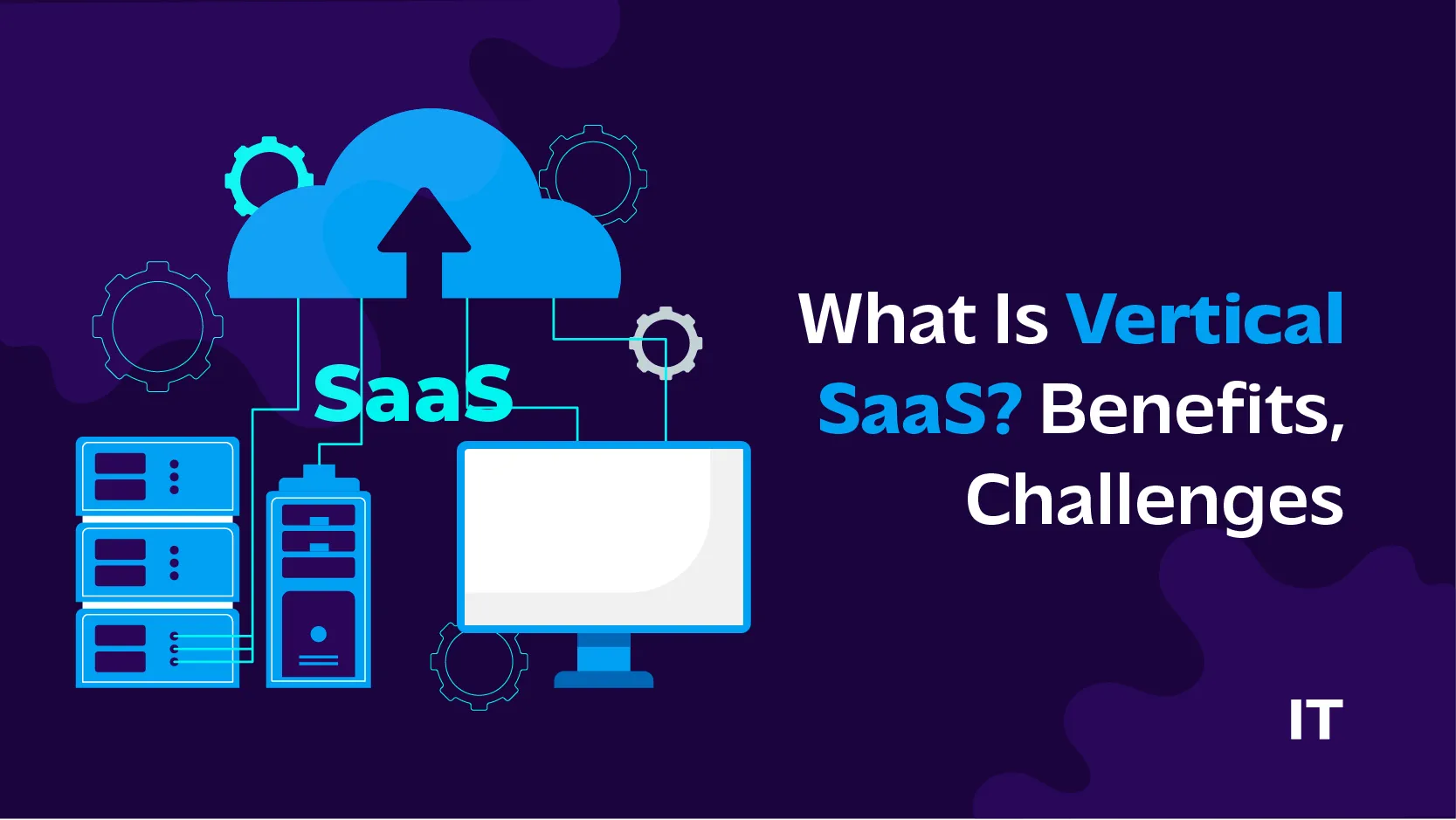 SaaS

What Is Vertical SaaS? Benefits, Challenges

IT